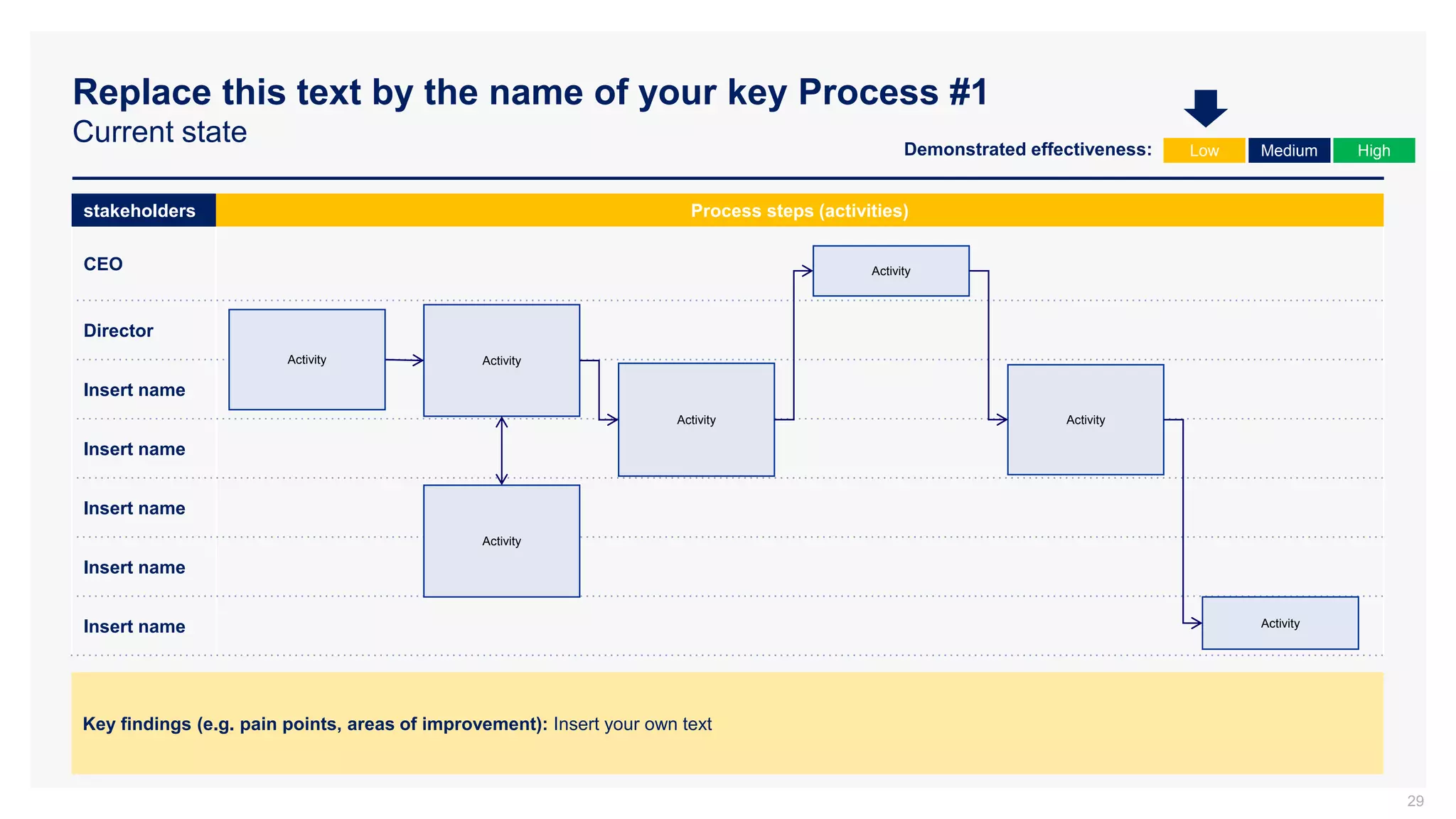 Replace this text by the name of your key Process #1
Current state

Demonstrated effectiveness: Low Medium High

stakeholders

Process steps (activities)

CEO

Director

Insert name

Insert name

Insert name

Insert name

Insert name

Activity

Activity

Activity

Activity

Activity

Activity

Activity

Key findings (e.g. pain points, areas of improvement): Insert your own text

29